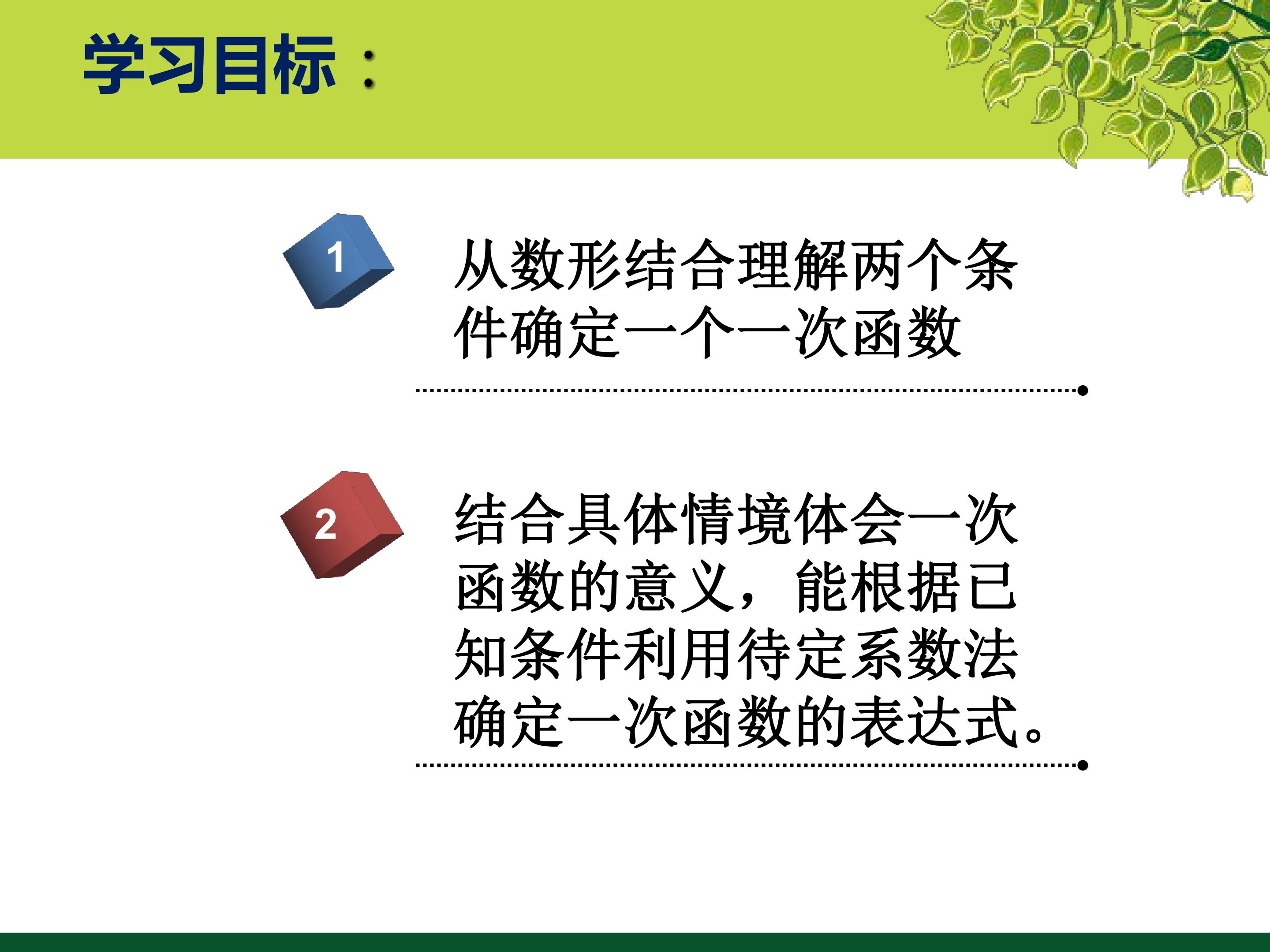 学习目标：

1

从数形结合理解两个条件确定一个一次函数

2

结合具体情境体会一次函数的意义，能根据已知条件利用待定系数法确定一次函数的表达式。